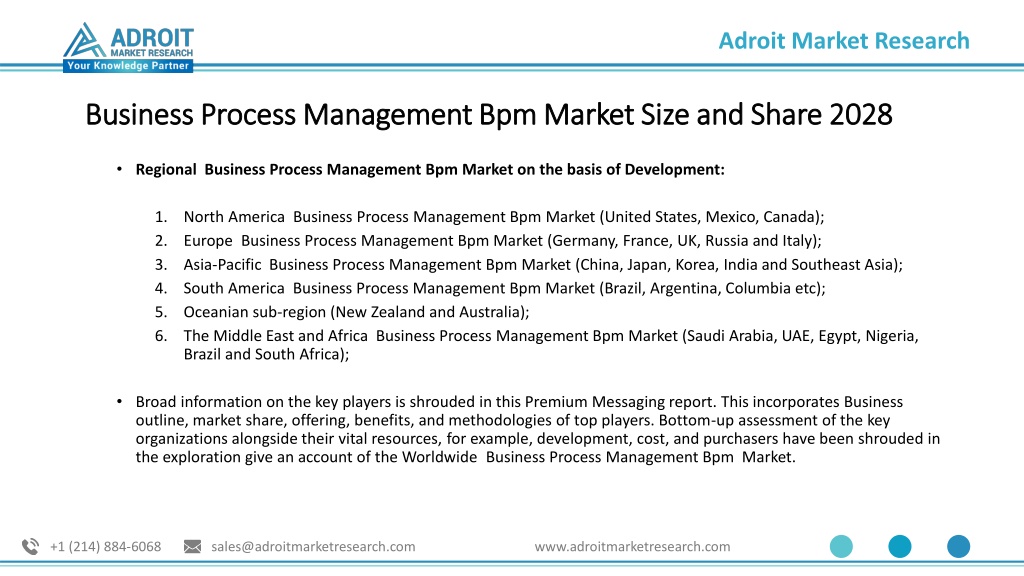 ADROIT MARKET RESEARCH
Your Knowledge Partner

Adroit Market Research

Business Process Management Bpm Market Size and Share 2028

• Regional Business Process Management Bpm Market on the basis of Development:

1. North America Business Process Management Bpm Market (United States, Mexico, Canada);
2. Europe Business Process Management Bpm Market (Germany, France, UK, Russia and Italy);
3. Asia-Pacific Business Process Management Bpm Market (China, Japan, Korea, India and Southeast Asia);
4. South America Business Process Management Bpm Market (Brazil, Argentina, Columbia etc);
5. Oceanian sub-region (New Zealand and Australia);
6. The Middle East and Africa Business Process Management Bpm Market (Saudi Arabia, UAE, Egypt, Nigeria, Brazil and South Africa);

• Broad information on the key players is shrouded in this Premium Messaging report. This incorporates Business outline, market share, offering, benefits, and methodologies of top players. Bottom-up assessment of the key organizations alongside their vital resources, for example, development, cost, and purchasers have been shrouded in the exploration give an account of the Worldwide Business Process Management Bpm Market.

+1 (214) 884-6068 sales@adroitmarketresearch.com www.adroitmarketresearch.com